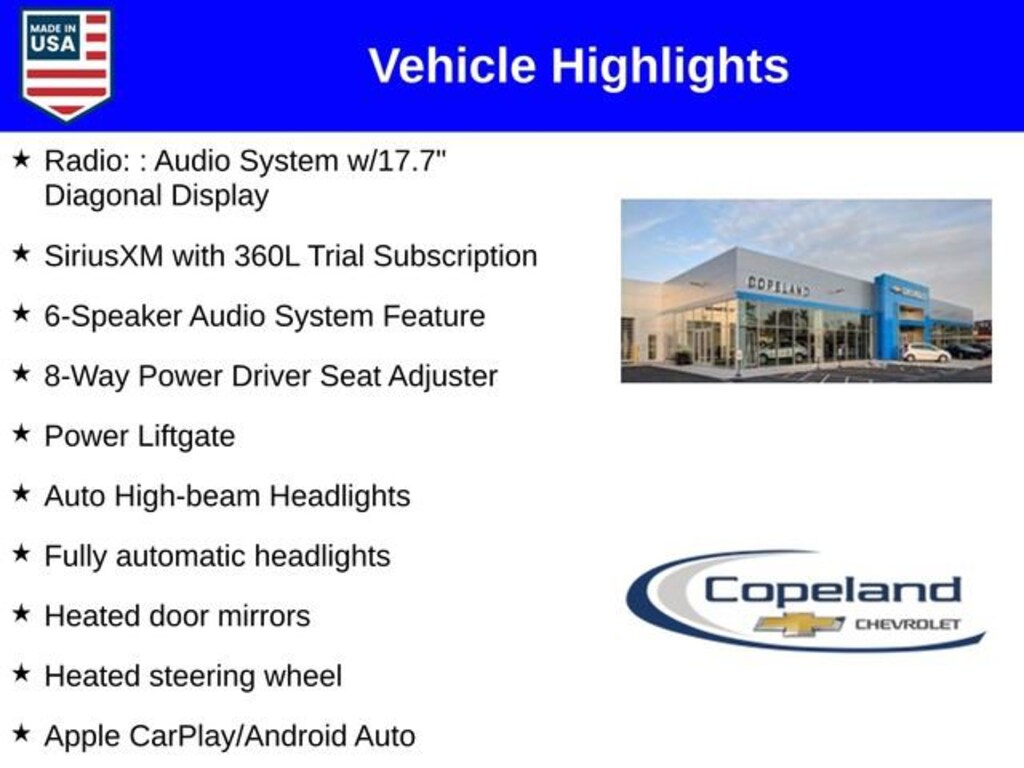 MADE IN USA

Vehicle Highlights

★ Radio: : Audio System w/17.7" Diagonal Display

★ SiriusXM with 360L Trial Subscription

★ 6-Speaker Audio System Feature

★ 8-Way Power Driver Seat Adjuster

★ Power Liftgate

★ Auto High-beam Headlights

★ Fully automatic headlights

★ Heated door mirrors

★ Heated steering wheel

★ Apple CarPlay/Android Auto

COPELAND

Copeland
CHEVROLET